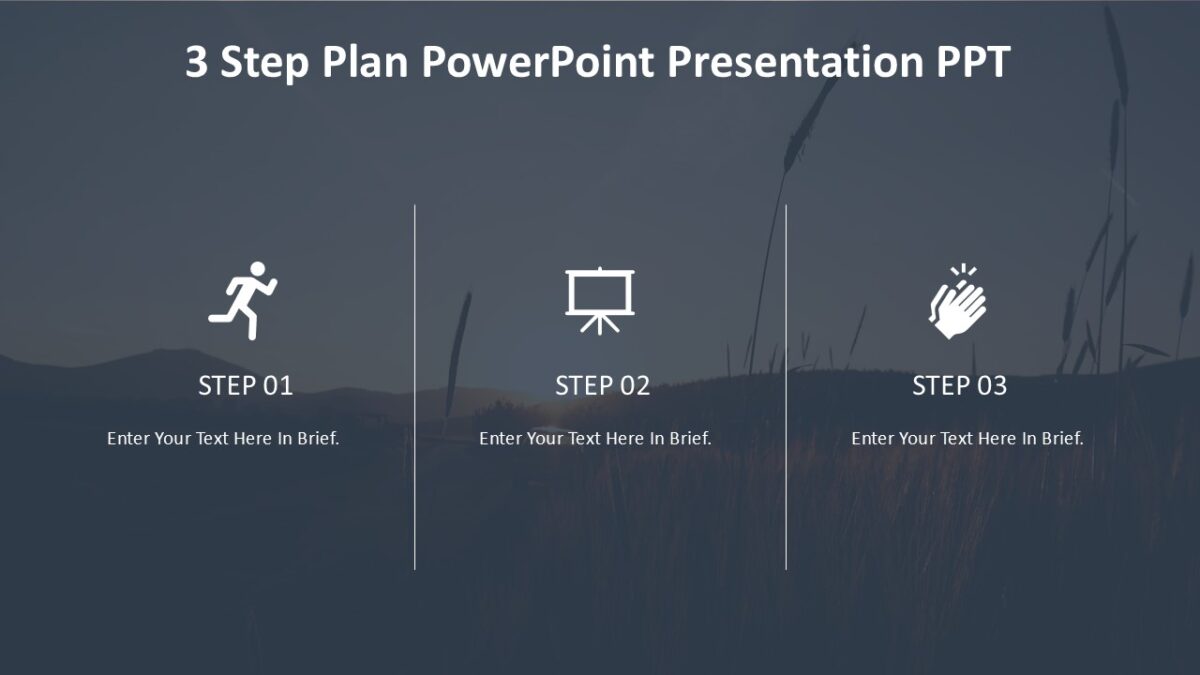 3 Step Plan PowerPoint Presentation PPT

STEP 01

Enter Your Text Here In Brief.

STEP 02

Enter Your Text Here In Brief.

STEP 03

Enter Your Text Here In Brief.